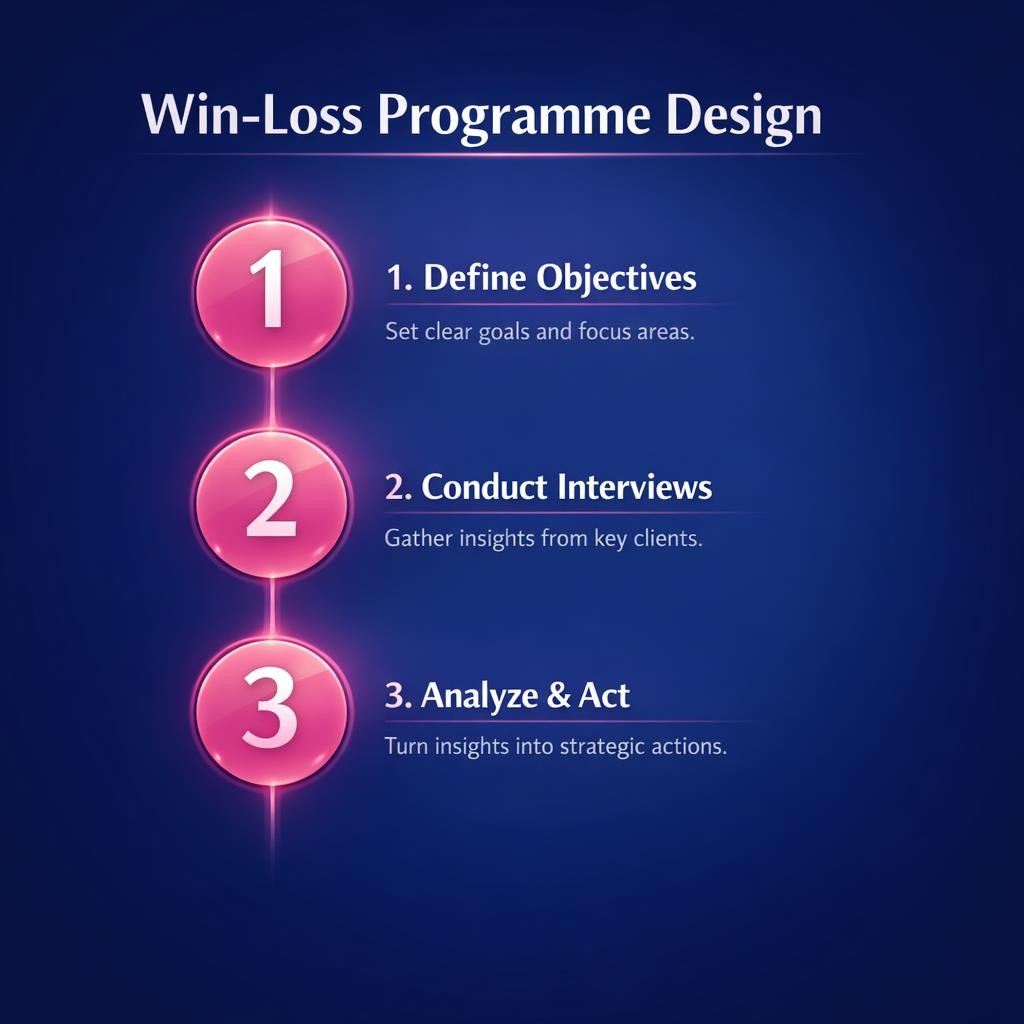 Win-Loss Programme Design

1

1. Define Objectives

Set clear goals and focus areas.

2

2. Conduct Interviews

Gather insights from key clients.

3

3. Analyze & Act

Turn insights into strategic actions.